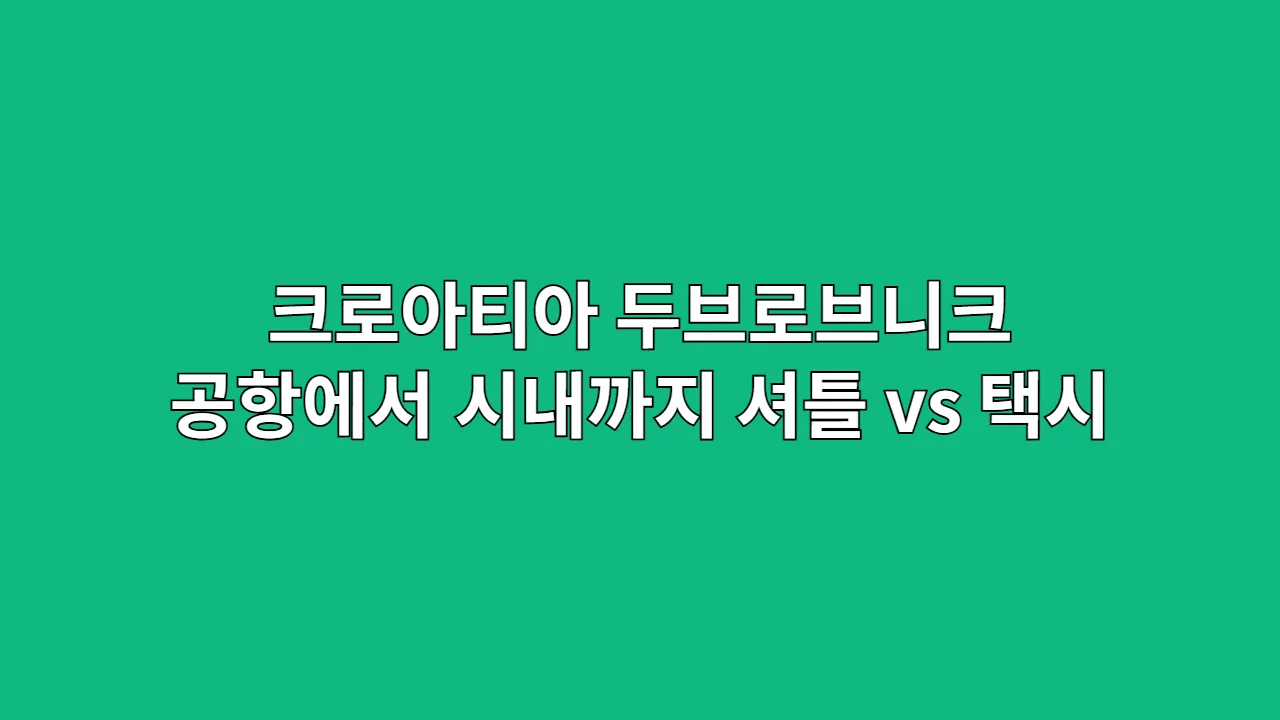 크로아티아 두브로브니크
공항에서 시내까지 셔틀 vs 택시